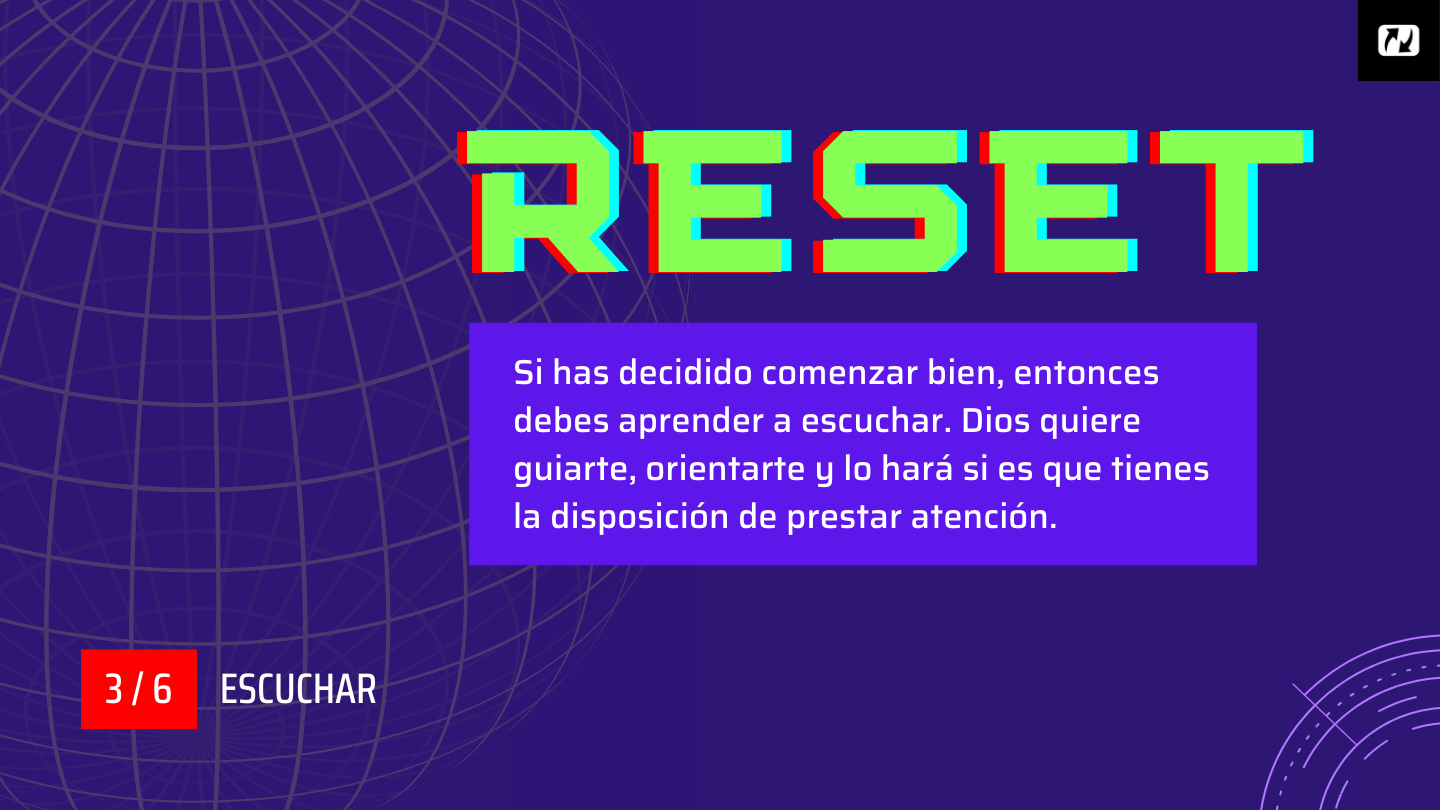 RESET

Si has decidido comenzar bien, entonces debes aprender a escuchar. Dios quiere guiarte, orientarte y lo hará si es que tienes la disposición de prestar atención.

3 / 6

ESCUCHAR